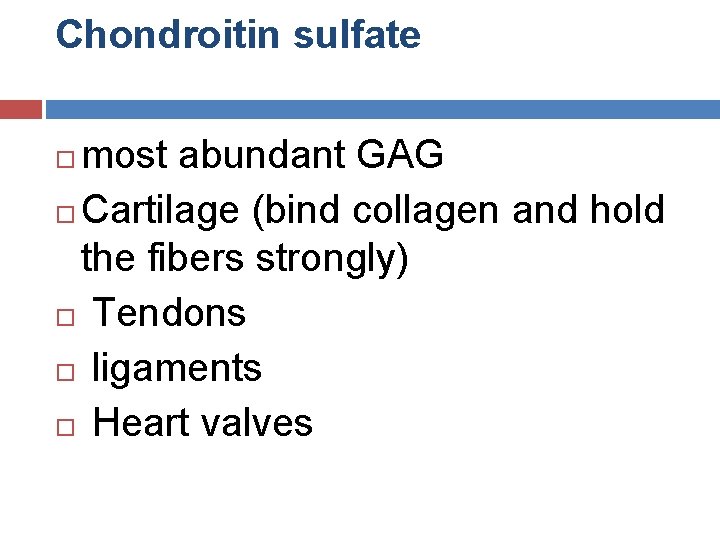 Chondroitin sulfate

□ most abundant GAG

□ Cartilage (bind collagen and hold the fibers strongly)

□ Tendons

□ ligaments

□ Heart valves